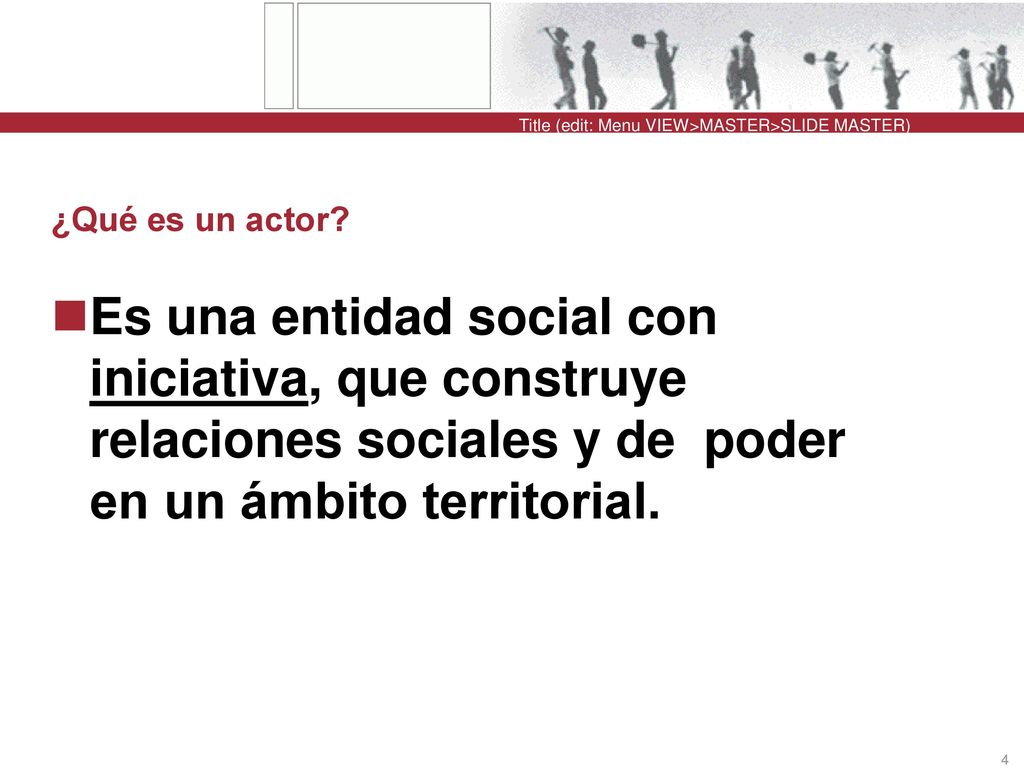 Title (edit: Menu VIEW>MASTER>SLIDE MASTER)

¿Qué es un actor?

Es una entidad social con iniciativa, que construye relaciones sociales y de poder en un ámbito territorial.

4